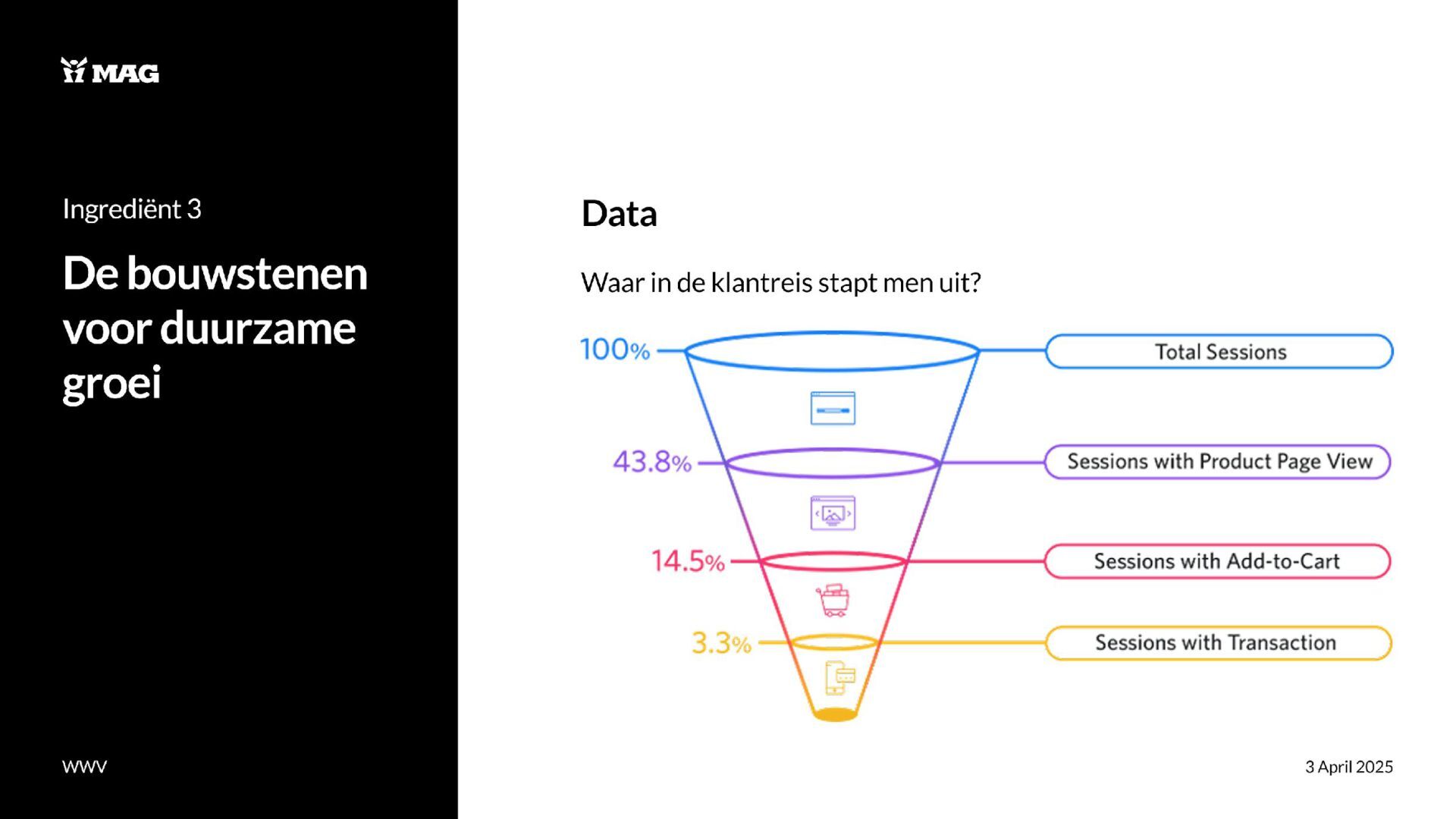 MAG

Ingrediënt 3

De bouwstenen voor duurzame groei

WWV

Data

Waar in de klantreis stapt men uit?

100% Total Sessions

43.8% Sessions with Product Page View

14.5% Sessions with Add-to-Cart

3.3% Sessions with Transaction

3 April 2025